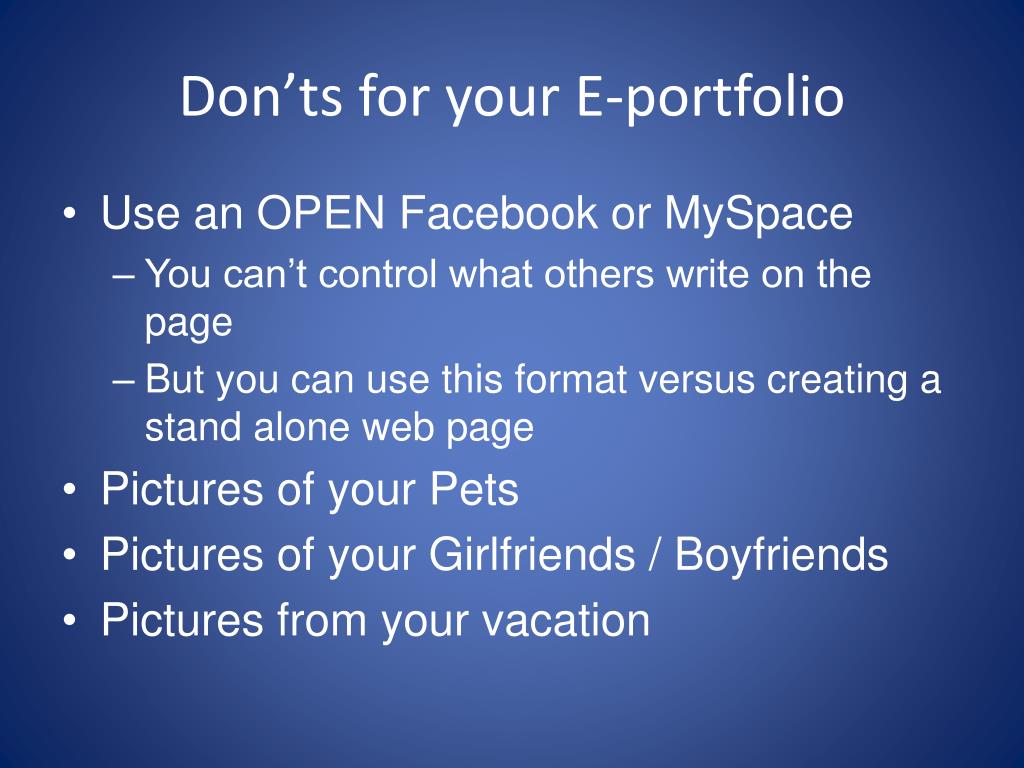 Don’ts for your E-portfolio

• Use an OPEN Facebook or MySpace
– You can’t control what others write on the page
– But you can use this format versus creating a stand alone web page
• Pictures of your Pets
• Pictures of your Girlfriends / Boyfriends
• Pictures from your vacation